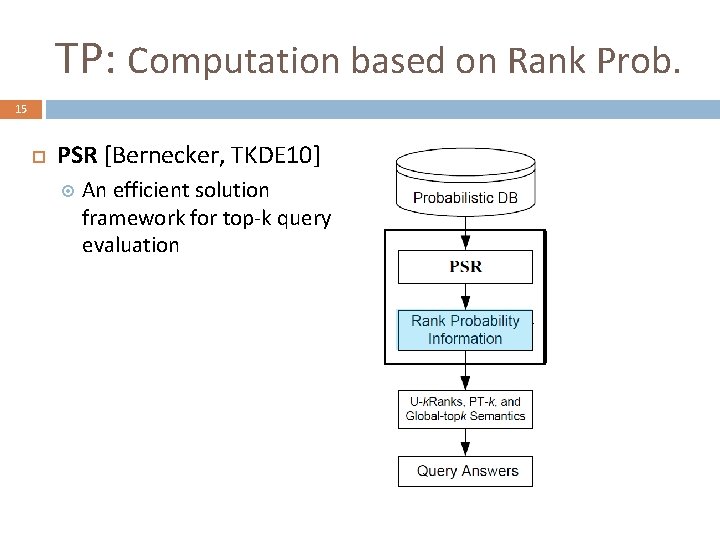 TP: Computation based on Rank Prob.

15

PSR [Bernecker, TKDE10]

An efficient solution framework for top-k query evaluation

Probabilistic DB

PSR

Rank Probability Information

U-kRanks, PT-k, and Global-topk Semantics

Query Answers